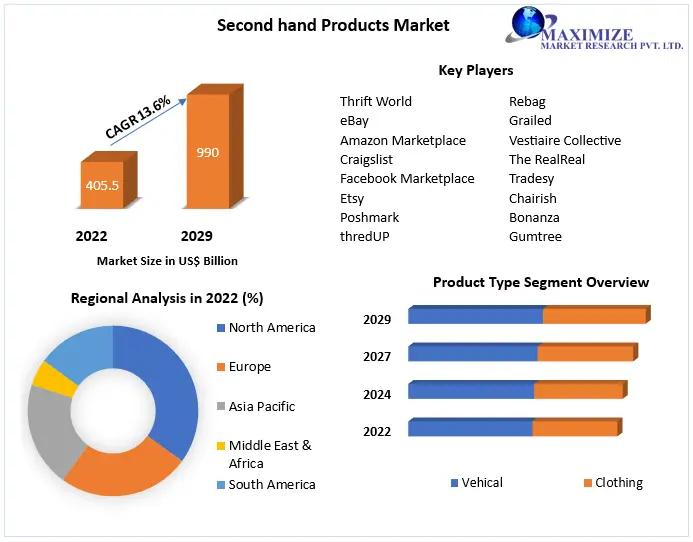 Second hand Products Market

MAXIMIZE
MARKET RESEARCH PVT. LTD.

CAGR 13.6%

405.5

990

2022

2029

Market Size in US$ Billion

Key Players

Thrift World
eBay
Amazon Marketplace
Craigslist
Facebook Marketplace
Etsy
Poshmark
thredUP

Rebag
Grailed
Vestiaire Collective
The RealReal
Tradesy
Chairish
Bonanza
Gumtree

Regional Analysis in 2022 (%)

North America
Europe
Asia Pacific
Middle East & Africa
South America

Product Type Segment Overview

2029
2027
2024
2022

Vehical
Clothing